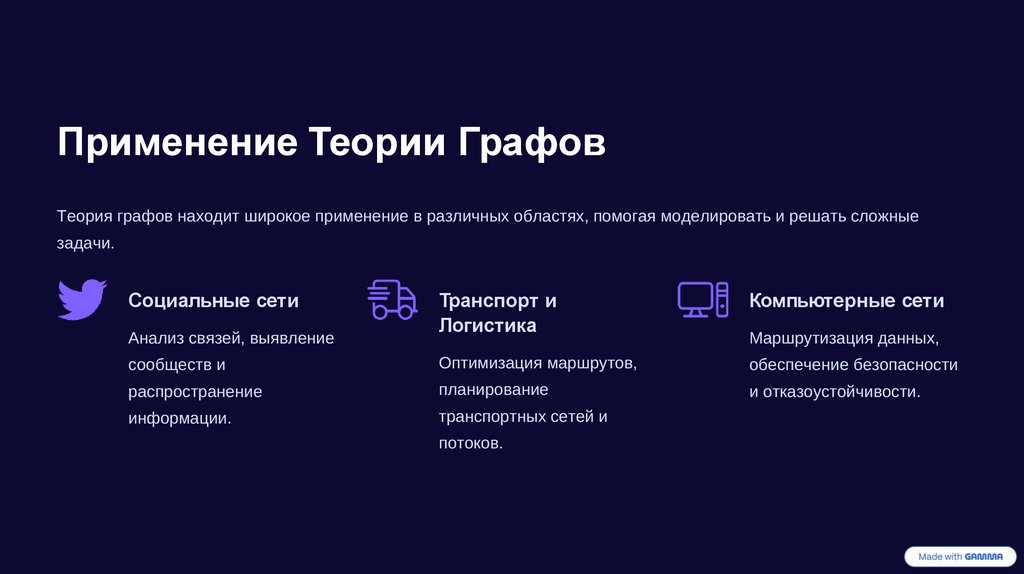 Применение Теории Графов

Теория графов находит широкое применение в различных областях, помогая моделировать и решать сложные задачи.

Социальные сети

Анализ связей, выявление сообществ и распространение информации.

Транспорт и Логистика

Оптимизация маршрутов, планирование транспортных сетей и потоков.

Компьютерные сети

Маршрутизация данных, обеспечение безопасности и отказоустойчивости.

Made with GAMMA